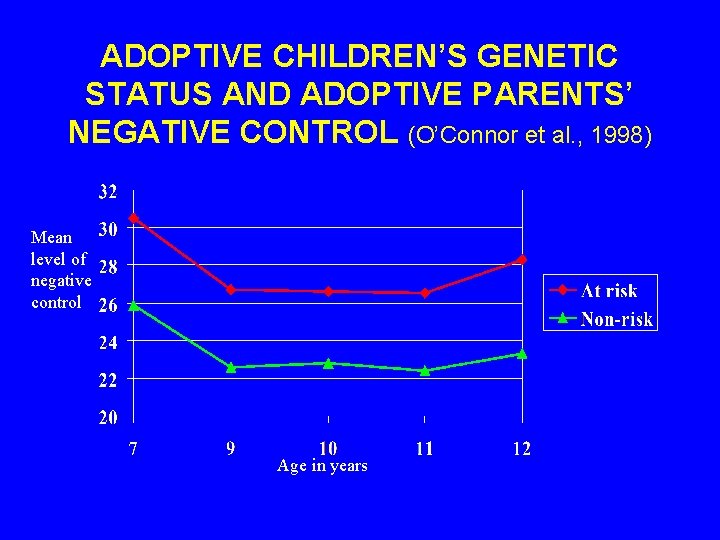 ADOPTIVE CHILDREN'S GENETIC STATUS AND ADOPTIVE PARENTS' NEGATIVE CONTROL (O'Connor et al., 1998)

Mean level of negative control

32
30
28
26
24
22
20

7
9
10
11
12

Age in years

At risk
Non-risk